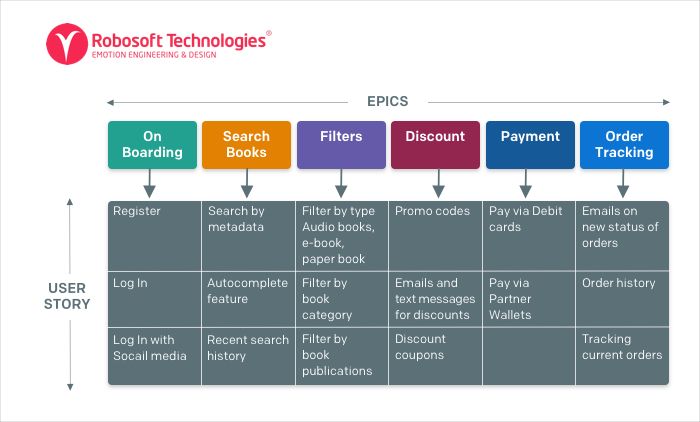 Robosoft Technologies®
EMOTION ENGINEERING & DESIGN

EPICS

USER STORY

| On Boarding | Search Books | Filters | Discount | Payment | Order Tracking |
|---|---|---|---|---|---|
| Register | Search by metadata | Filter by type Audio books, e-book, paper book | Promo codes | Pay via Debit cards | Emails on new status of orders |
| Log In | Autocomplete feature | Filter by book category | Emails and text messages for discounts | Pay via Partner Wallets | Order history |
| Log In with Socail media | Recent search history | Filter by book publications | Discount coupons | | Tracking current orders |